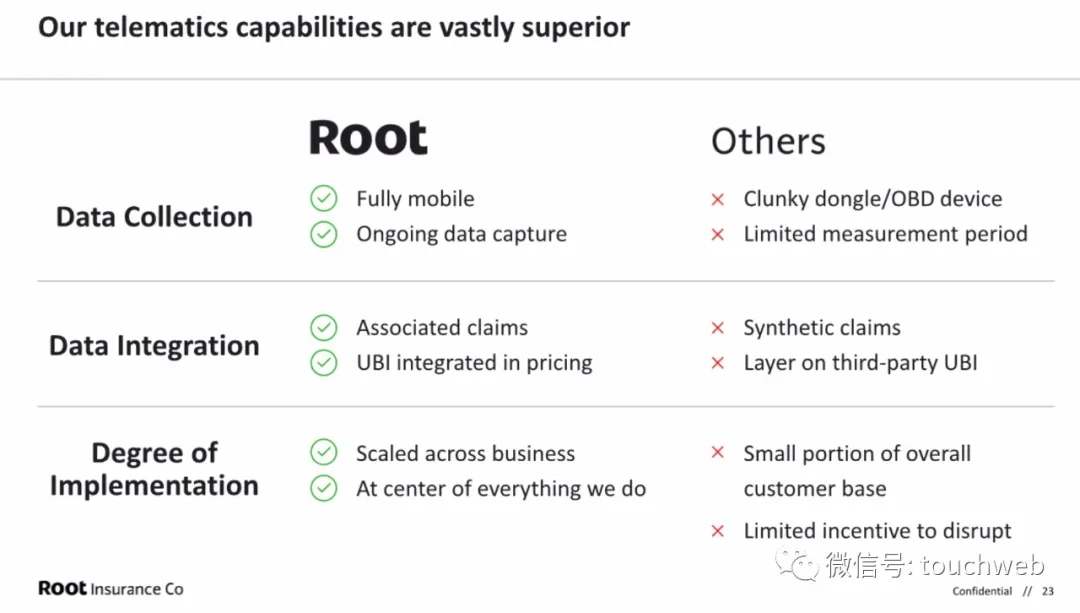 Our telematics capabilities are vastly superior

| | Root | Others |
|---|---|---|
| Data Collection | Fully mobile<br>Ongoing data capture | × Clunky dongle/OBD device<br>× Limited measurement period |
| Data Integration | Associated claims<br>UBI integrated in pricing | × Synthetic claims<br>× Layer on third-party UBI |
| Degree of Implementation | Scaled across business<br>At center of everything we do | × Small portion of overall customer base<br>× Limited incentive to disrupt |

Root Insurance Co

微信号: touchweb

Confidential // 23